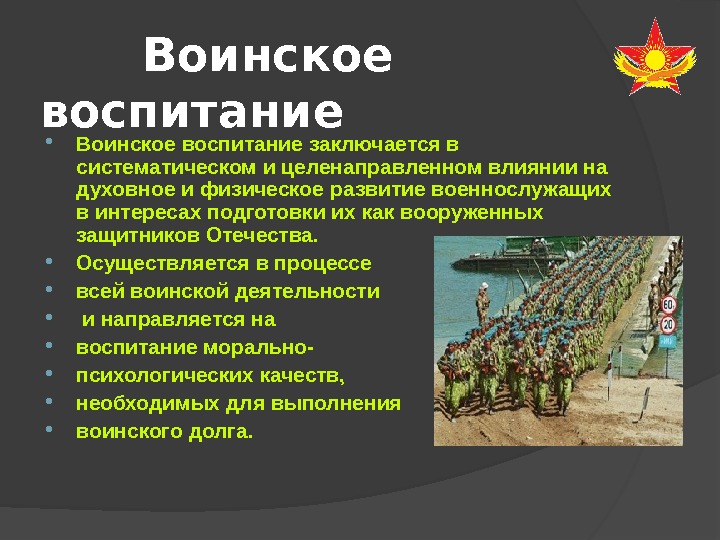 Воинское воспитание

- Воинское воспитание заключается в систематическом и целенаправленном влиянии на духовное и физическое развитие военнослужащих в интересах подготовки их как вооруженных защитников Отечества.
- Осуществляется в процессе
- всей воинской деятельности
- и направляется на
- воспитание морально-
- психологических качеств,
- необходимых для выполнения
- воинского долга.

60
20